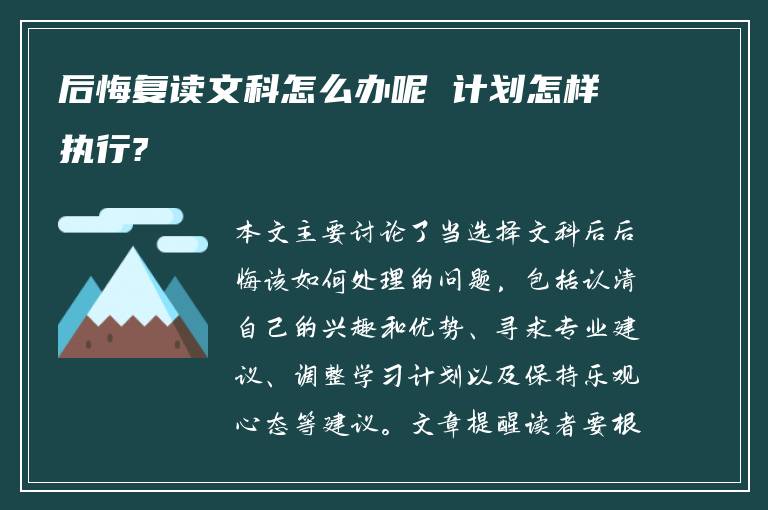 后悔复读文科怎么办呢 计划怎样执行?

本文主要讨论了当选择文科后后悔该如何处理的问题，包括认清自己的兴趣和优势、寻求专业建议、调整学习计划以及保持乐观心态等建议。文章提醒读者要根